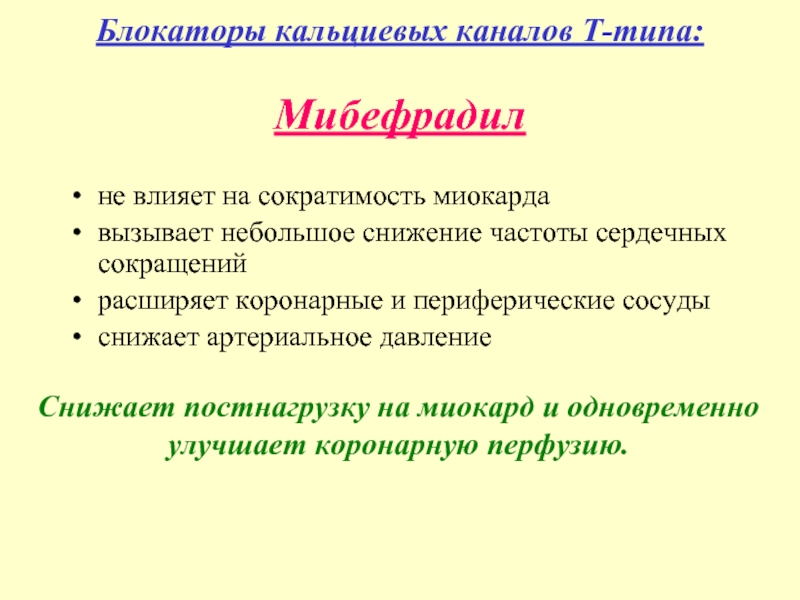 Блокаторы кальциевых каналов Т-типа:

Мибефрадил

• не влияет на сократимость миокарда
• вызывает небольшое снижение частоты сердечных сокращений
• расширяет коронарные и периферические сосуды
• снижает артериальное давление

Снижает постнагрузку на миокард и одновременно улучшает коронарную перфузию.